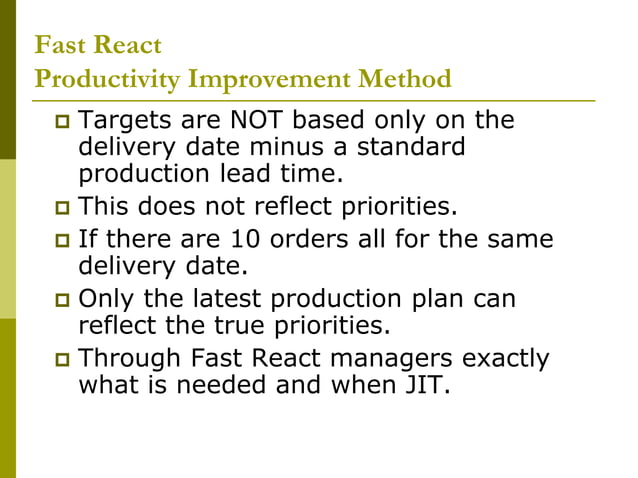 Fast React
Productivity Improvement Method

- Targets are NOT based only on the delivery date minus a standard production lead time.
- This does not reflect priorities.
- If there are 10 orders all for the same delivery date.
- Only the latest production plan can reflect the true priorities.
- Through Fast React managers exactly what is needed and when JIT.